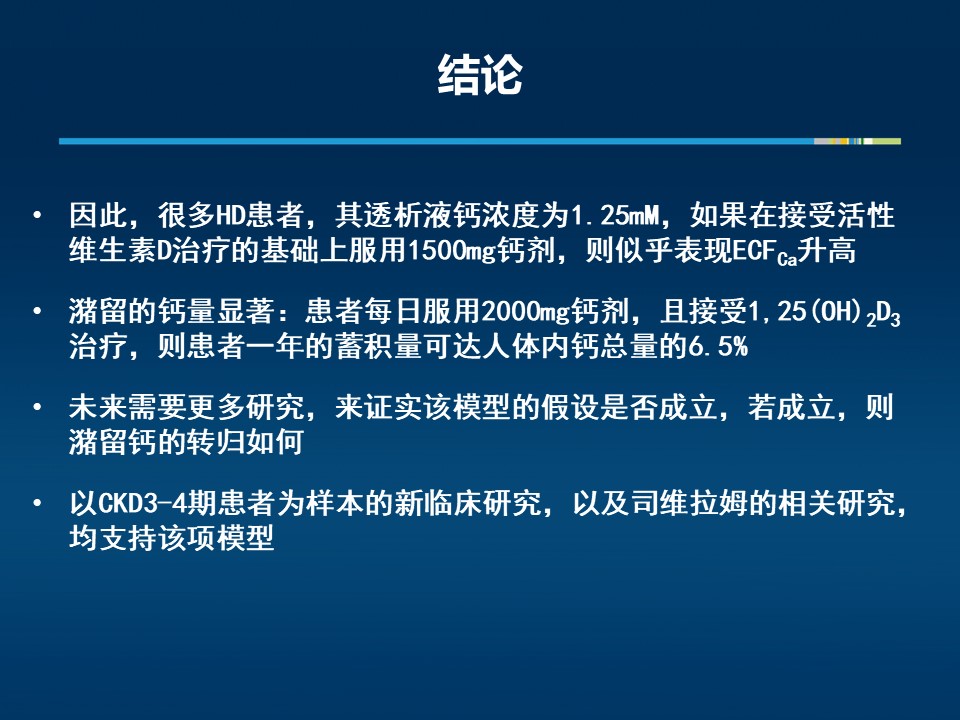 结论

• 因此，很多HD患者，其透析液钙浓度为1.25mM，如果在接受活性维生素D治疗的基础上服用1500mg钙剂，则似乎表现$ECF_{Ca}$升高

• 潴留的钙量显著：患者每日服用2000mg钙剂，且接受$1,25(OH)_2D_3$治疗，则患者一年的蓄积量可达人体内钙总量的6.5%

• 未来需要更多研究，来证实该模型的假设是否成立，若成立，则潴留钙的转归如何

• 以CKD3-4期患者为样本的新临床研究，以及司维拉姆的相关研究，均支持该项模型